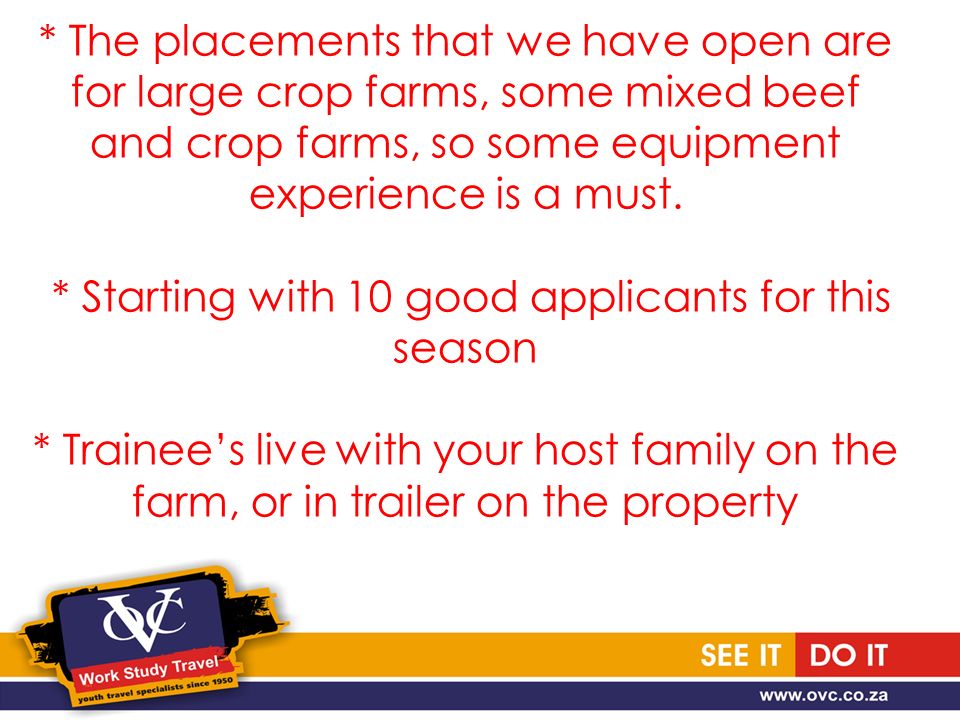 * The placements that we have open are for large crop farms, some mixed beef and crop farms, so some equipment experience is a must.

* Starting with 10 good applicants for this season

* Trainee's live with your host family on the farm, or in trailer on the property

OVC
Work Study Travel
youth travel specialists since 1950

SEE IT DO IT
www.ovc.co.za